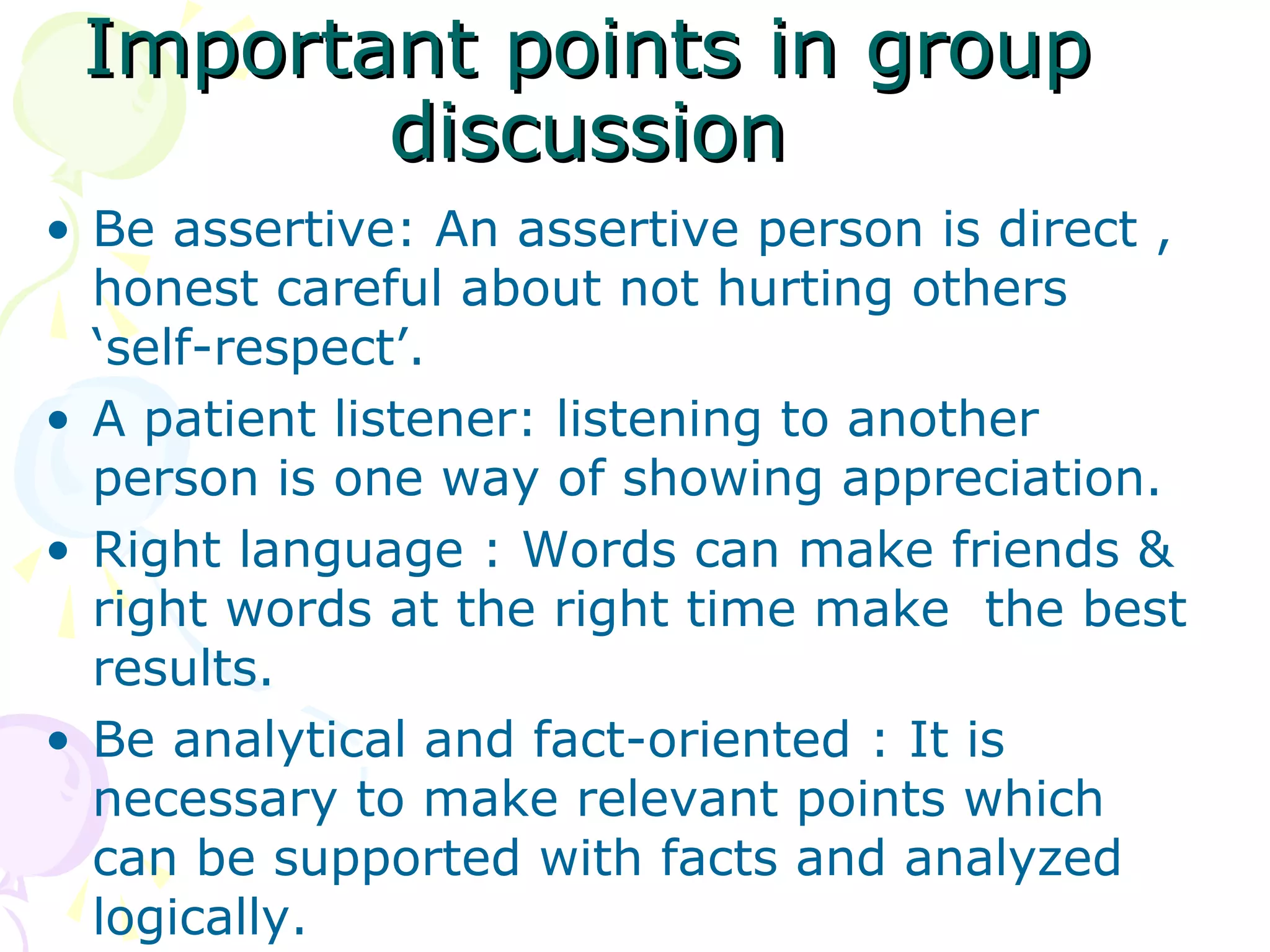 Important points in group discussion

• Be assertive: An assertive person is direct , honest careful about not hurting others ‘self-respect’.
• A patient listener: listening to another person is one way of showing appreciation.
• Right language : Words can make friends & right words at the right time make the best results.
• Be analytical and fact-oriented : It is necessary to make relevant points which can be supported with facts and analyzed logically.